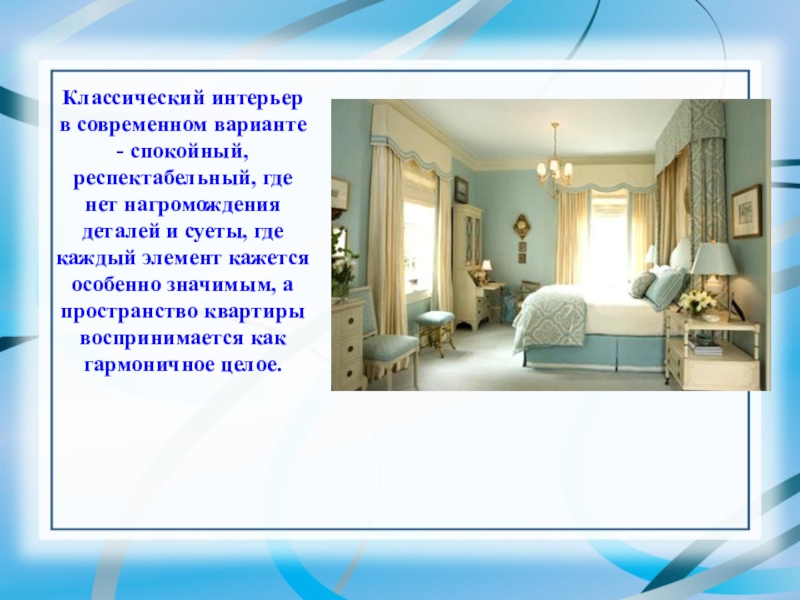 Классический интерьер в современном варианте - спокойный, респектабельный, где нет нагромождения деталей и суеты, где каждый элемент кажется особенно значимым, а пространство квартиры воспринимается как гармоничное целое.